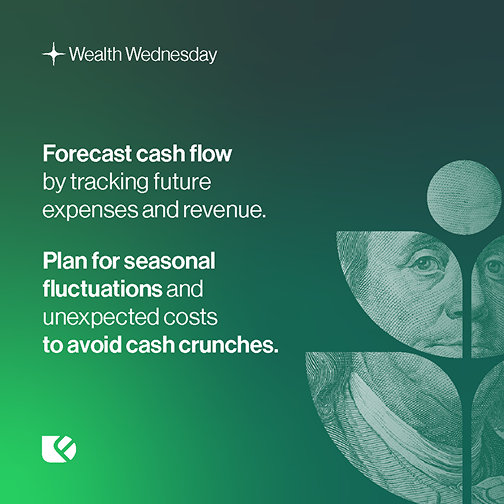 Wealth Wednesday

Forecast cash flow by tracking future expenses and revenue.

Plan for seasonal fluctuations and unexpected costs to avoid cash crunches.